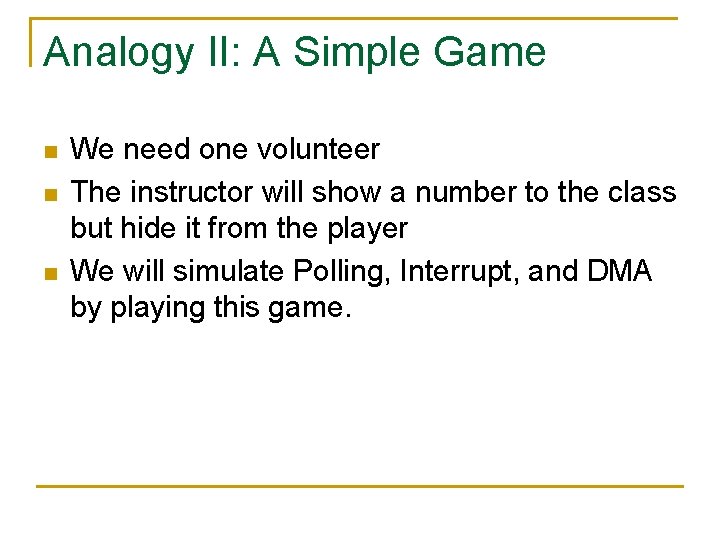 Analogy II: A Simple Game

- We need one volunteer
- The instructor will show a number to the class but hide it from the player
- We will simulate Polling, Interrupt, and DMA by playing this game.